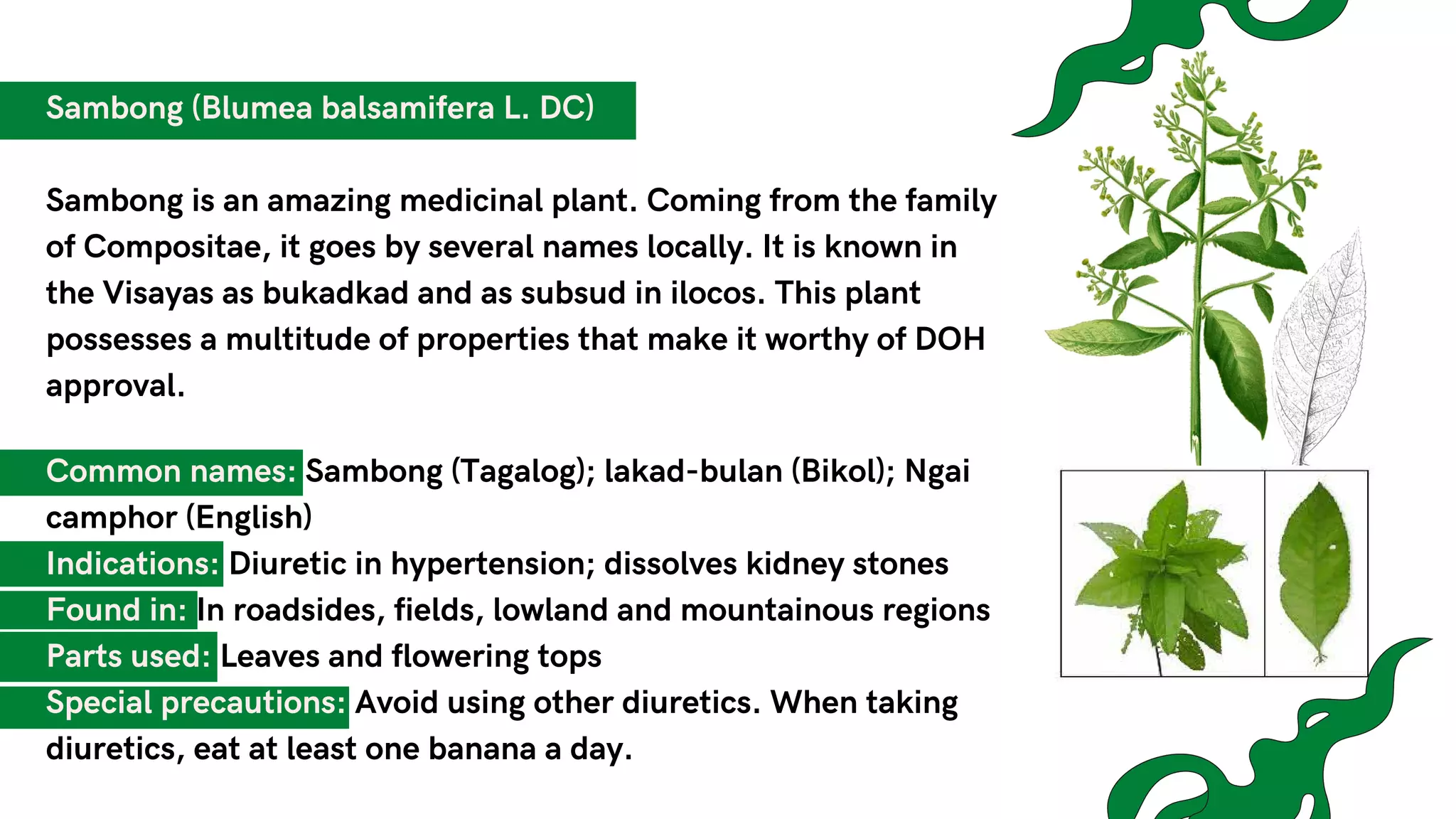 Sambong (Blumea balsamifera L. DC)

Sambong is an amazing medicinal plant. Coming from the family of Compositae, it goes by several names locally. It is known in the Visayas as bukadkad and as subsud in ilocos. This plant possesses a multitude of properties that make it worthy of DOH approval.

Common names: Sambong (Tagalog); lakad-bulan (Bikol); Ngai camphor (English)
Indications: Diuretic in hypertension; dissolves kidney stones
Found in: In roadsides, fields, lowland and mountainous regions
Parts used: Leaves and flowering tops
Special precautions: Avoid using other diuretics. When taking diuretics, eat at least one banana a day.